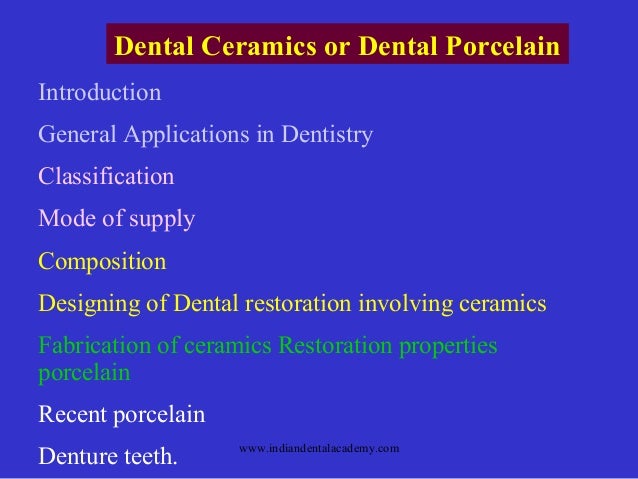 Dental Ceramics or Dental Porcelain

Introduction

General Applications in Dentistry

Classification

Mode of supply

Composition

Designing of Dental restoration involving ceramics

Fabrication of ceramics Restoration properties porcelain

Recent porcelain

Denture teeth.

www.indiandentalacademy.com